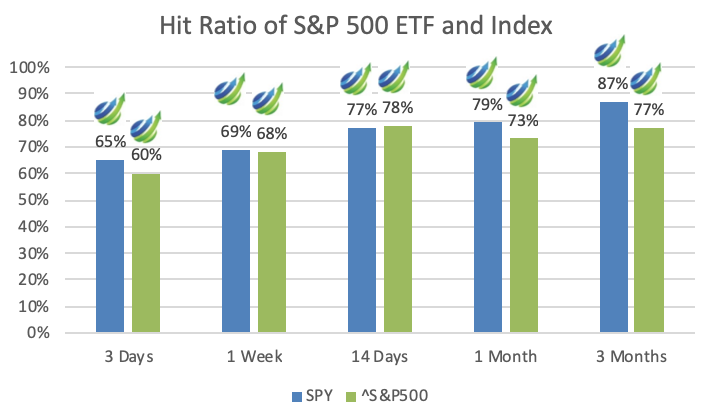 Hit Ratio of S&P 500 ETF and Index

100%
90%
80%
70%
60%
50%
40%
30%
20%
10%
0%

65% 60%
69% 68%
77% 78%
79% 73%
87% 77%

3 Days
1 Week
14 Days
1 Month
3 Months

SPY ^S&P500